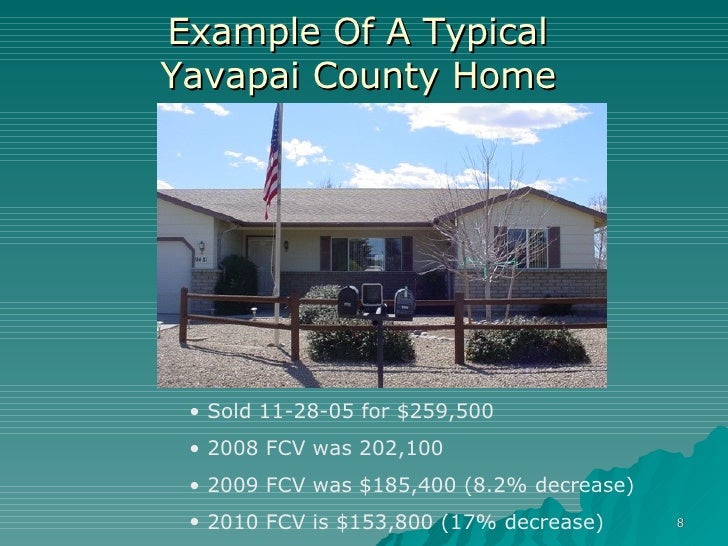 Example Of A Typical Yavapai County Home

• Sold 11-28-05 for \$259,500
• 2008 FCV was 202,100
• 2009 FCV was \$185,400 (8.2% decrease)
• 2010 FCV is \$153,800 (17% decrease)

8